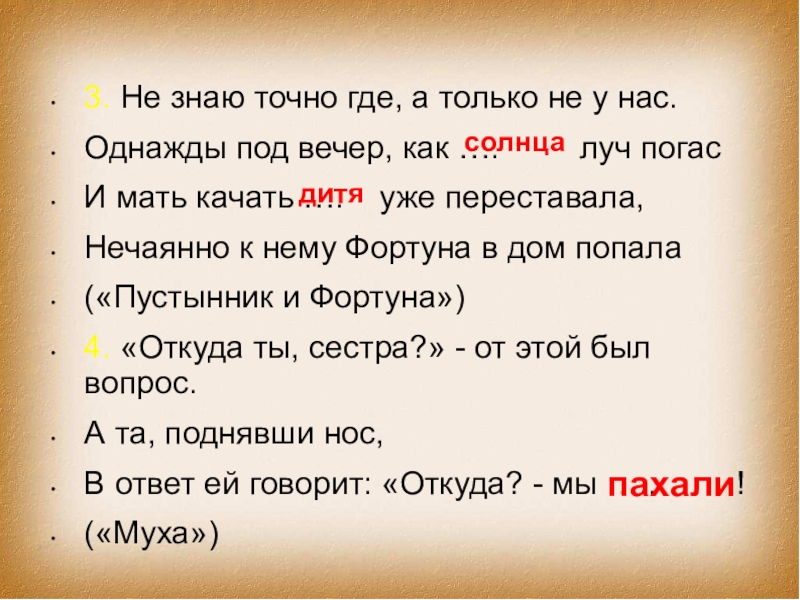 3. Не знаю точно где, а только не у нас.

Однажды под вечер, как …. солнца луч погас

И мать качать …. дитя уже переставала,

Нечаянно к нему Фортуна в дом попала

(«Пустынник и Фортуна»)

4. «Откуда ты, сестра?» - от этой был вопрос.

А та, поднявши нос,

В ответ ей говорит: «Откуда? - мы пахали!

(«Муха»)